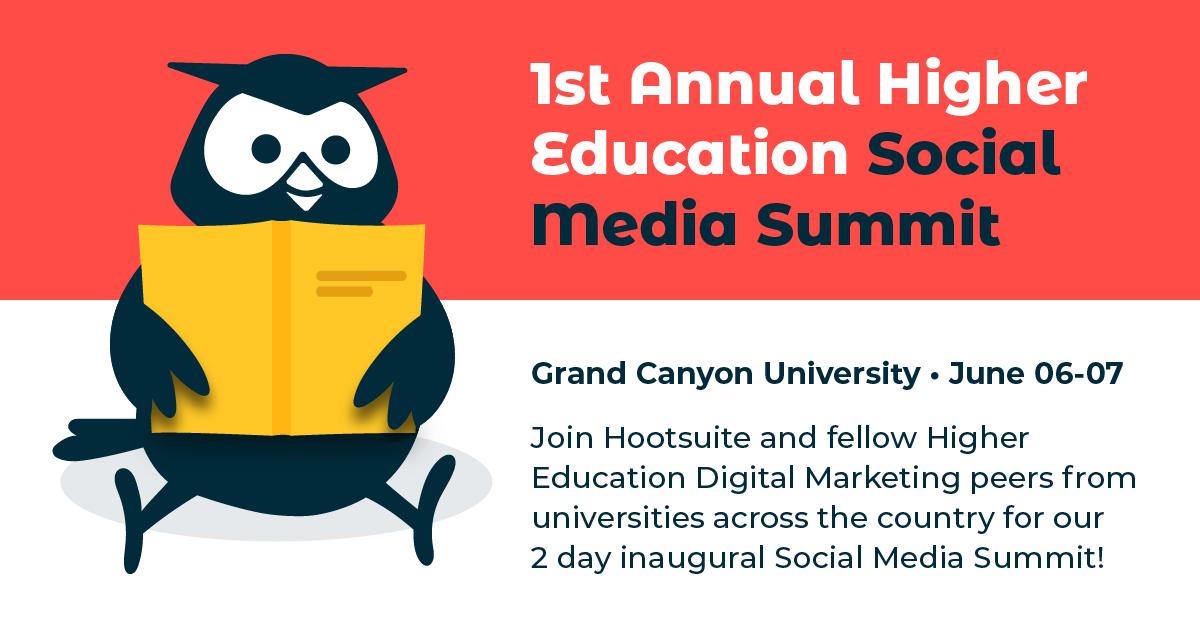 1st Annual Higher Education Social Media Summit

Grand Canyon University • June 06-07

Join Hootsuite and fellow Higher Education Digital Marketing peers from universities across the country for our 2 day inaugural Social Media Summit!